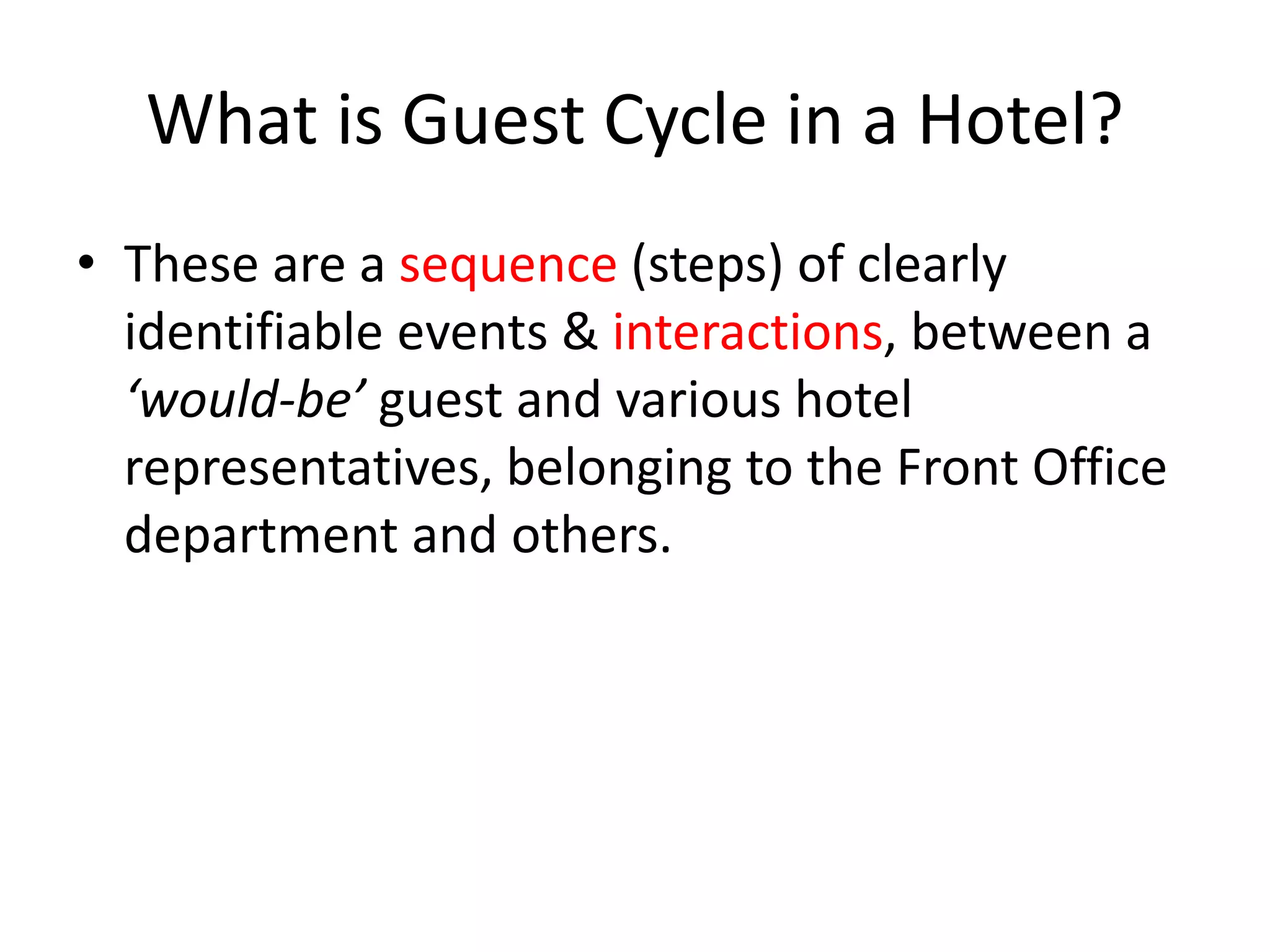 What is Guest Cycle in a Hotel?

• These are a sequence (steps) of clearly identifiable events & interactions, between a ‘would-be’ guest and various hotel representatives, belonging to the Front Office department and others.